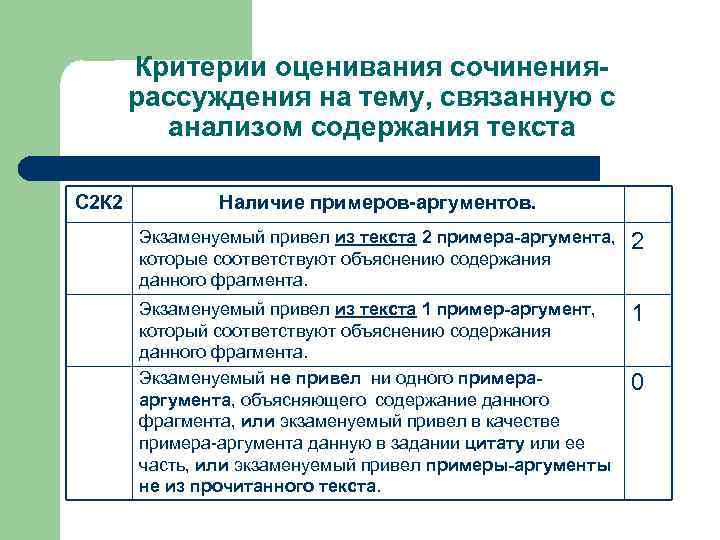 Критерии оценивания сочинения-рассуждения на тему, связанную с анализом содержания текста

| С2К2 | Наличие примеров-аргументов. | |
|---|---|---|
| | Экзаменуемый привел из текста 2 примера-аргумента, которые соответствуют объяснению содержания данного фрагмента. | 2 |
| | Экзаменуемый привел из текста 1 пример-аргумент, который соответствуют объяснению содержания данного фрагмента. | 1 |
| | Экзаменуемый не привел ни одного примера-аргумента, объясняющего содержание данного фрагмента, или экзаменуемый привел в качестве примера-аргумента данную в задании цитату или ее часть, или экзаменуемый привел примеры-аргументы не из прочитанного текста. | 0 |